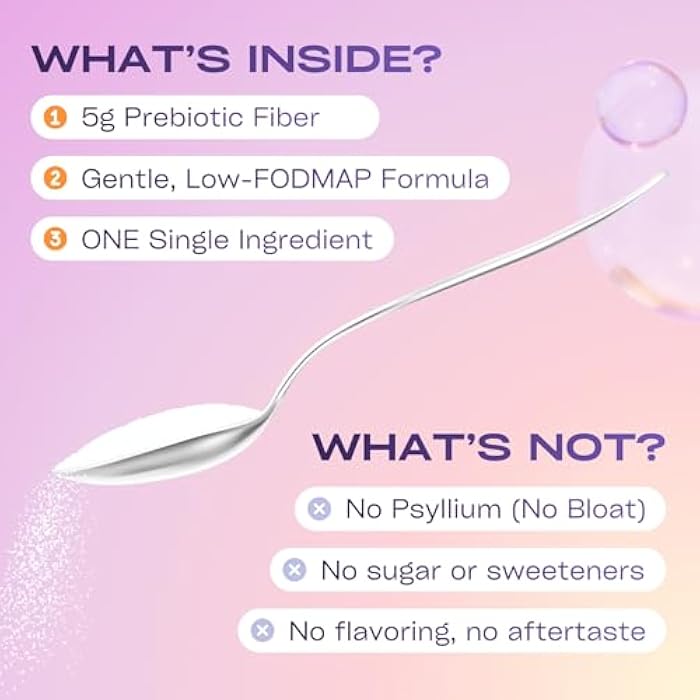 WHAT'S INSIDE?

1 5g Prebiotic Fiber

2 Gentle, Low-FODMAP Formula

3 ONE Single Ingredient

WHAT'S NOT?

No Psyllium (No Bloat)

No sugar or sweeteners

No flavoring, no aftertaste